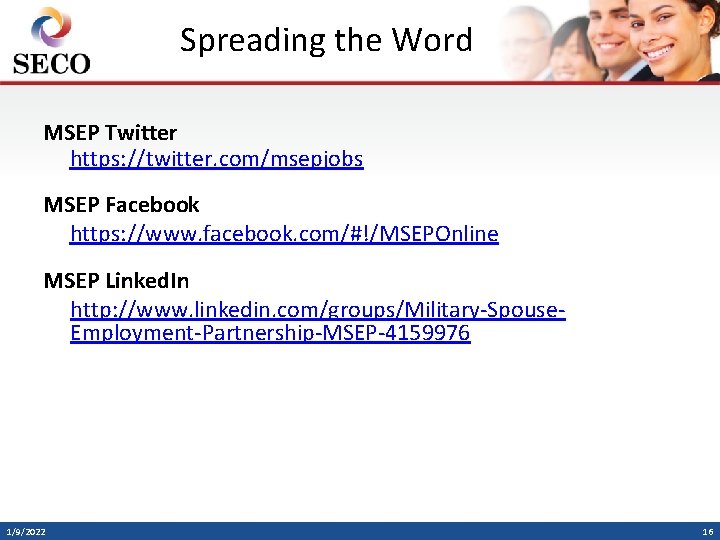 SECO

Spreading the Word

MSEP Twitter
https://twitter.com/msepjobs

MSEP Facebook
https://www.facebook.com/#!/MSEPOnline

MSEP LinkedIn
http://www.linkedin.com/groups/Military-Spouse-Employment-Partnership-MSEP-4159976

1/9/2022

16